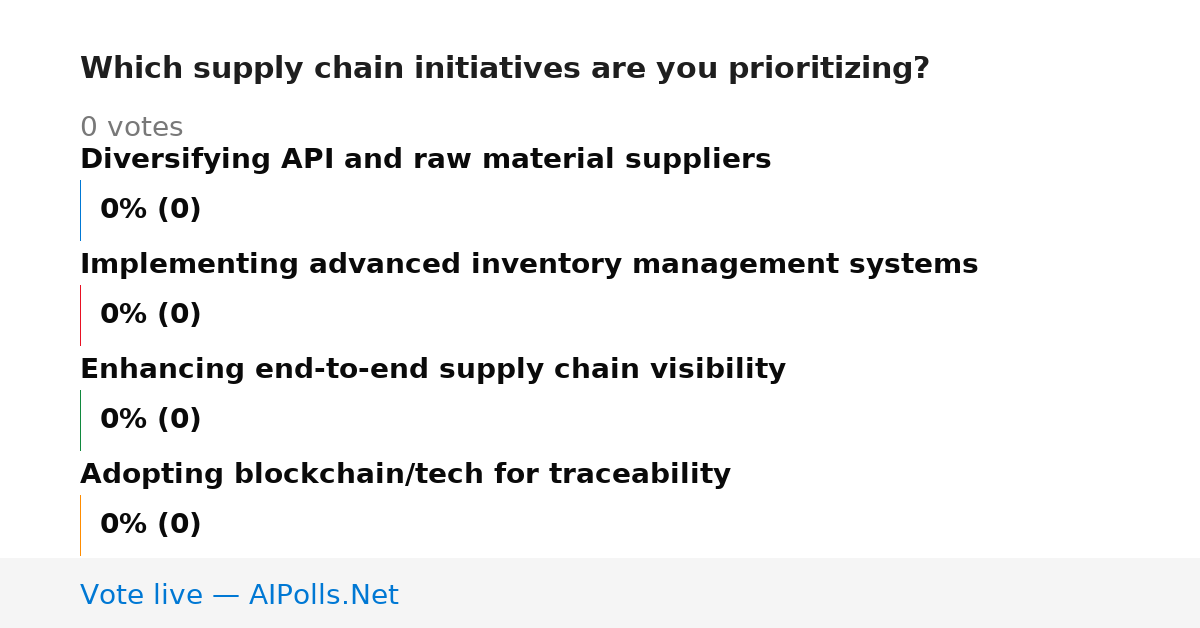 Which supply chain initiatives are you prioritizing?

0 votes

Diversifying API and raw material suppliers

0% (0)

Implementing advanced inventory management systems

0% (0)

Enhancing end-to-end supply chain visibility

0% (0)

Adopting blockchain/tech for traceability

0% (0)

Vote live — AIPolls.Net